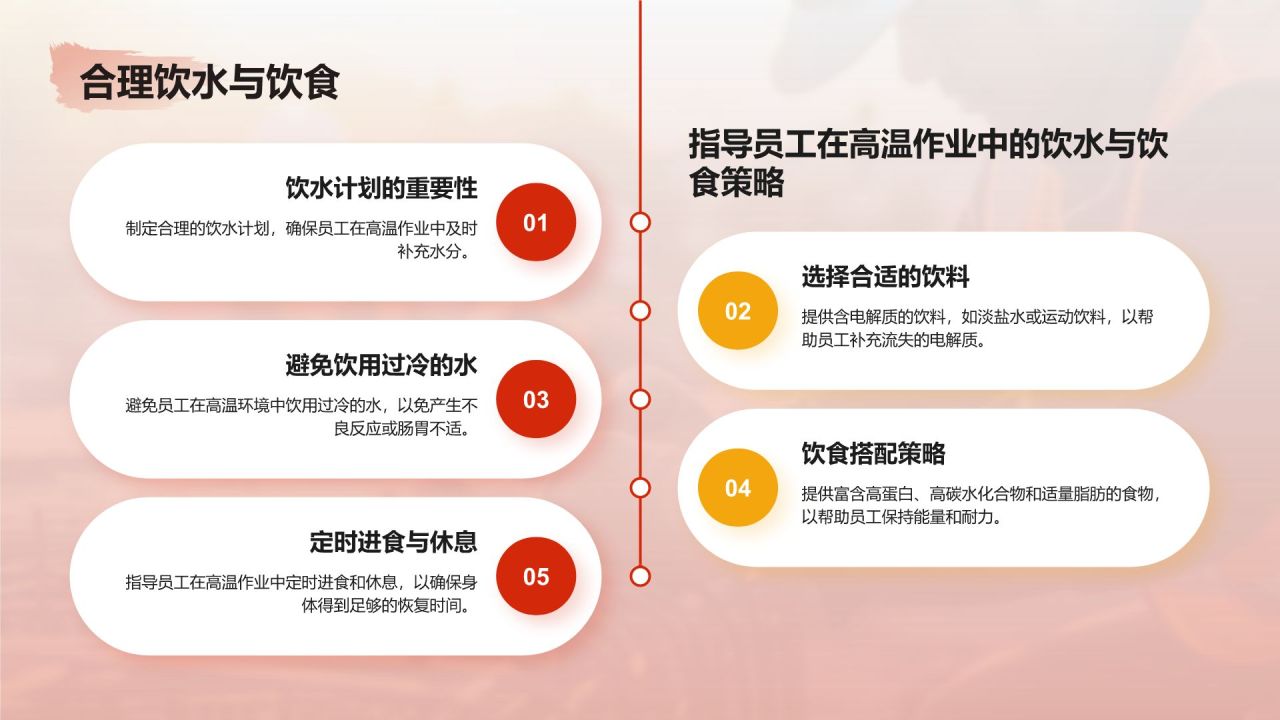 合理饮水与饮食

饮水计划的重要性

制定合理的饮水计划，确保员工在高温作业中及时补充水分。

01

避免饮用过冷的水

避免员工在高温环境中饮用过冷的水，以免产生不良反应或肠胃不适。

03

定时进食与休息

指导员工在高温作业中定时进食和休息，以确保身体得到足够的恢复时间。

05

指导员工在高温作业中的饮水与饮食策略

02

选择合适的饮料

提供含电解质的饮料，如淡盐水或运动饮料，以帮助员工补充流失的电解质。

04

饮食搭配策略

提供富含高蛋白、高碳水化合物和适量脂肪的食物，以帮助员工保持能量和耐力。